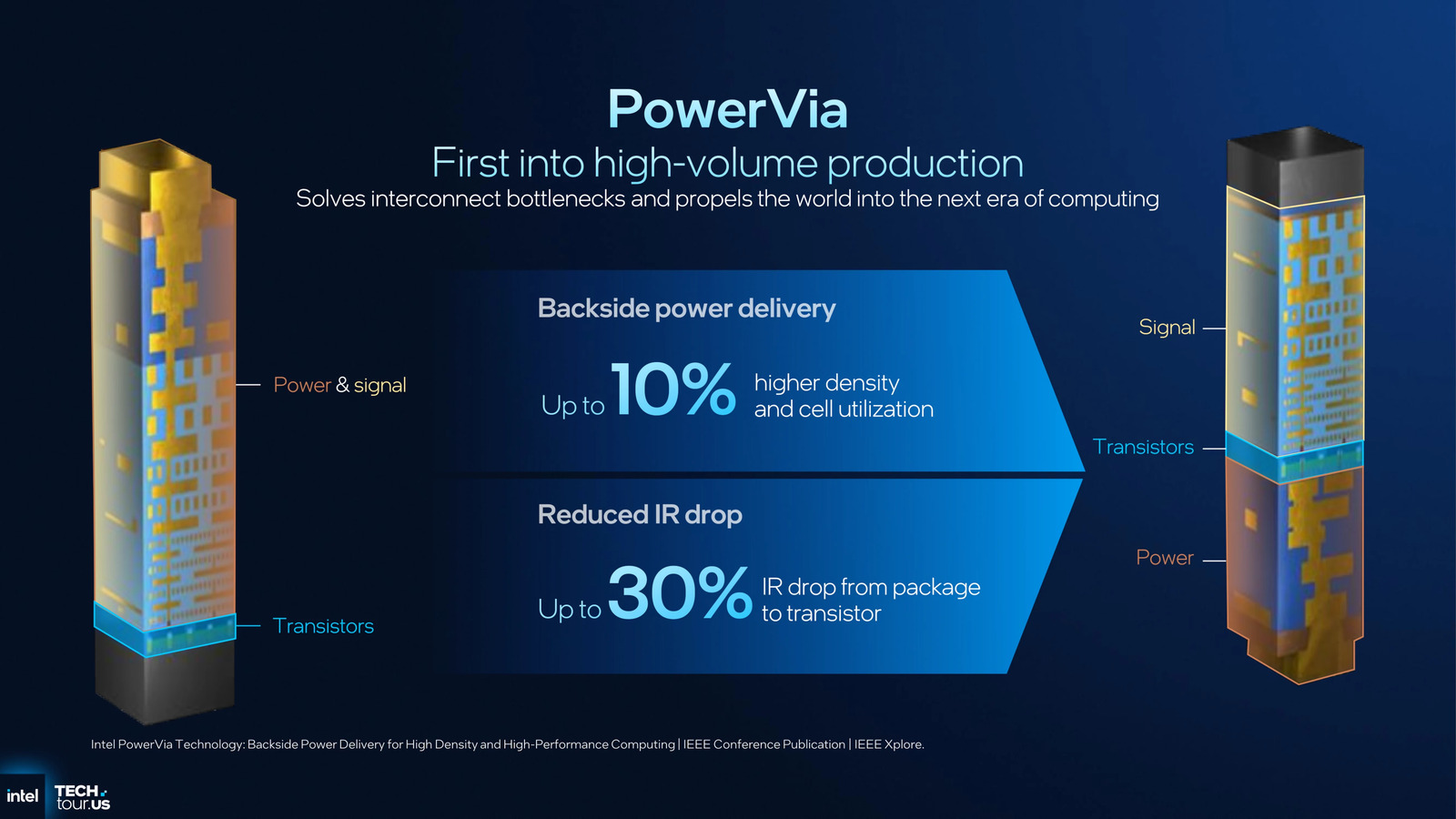 PowerVia

First into high-volume production

Solves interconnect bottlenecks and propels the world into the next era of computing

Power & signal

Transistors

Backside power delivery

Up to 10% higher density and cell utilization

Reduced IR drop

Up to 30% IR drop from package to transistor

Signal

Transistors

Power

Intel PowerVia Technology: Backside Power Delivery for High Density and High-Performance Computing | IEEE Conference Publication | IEEE Xplore.

intel TECH tour.US